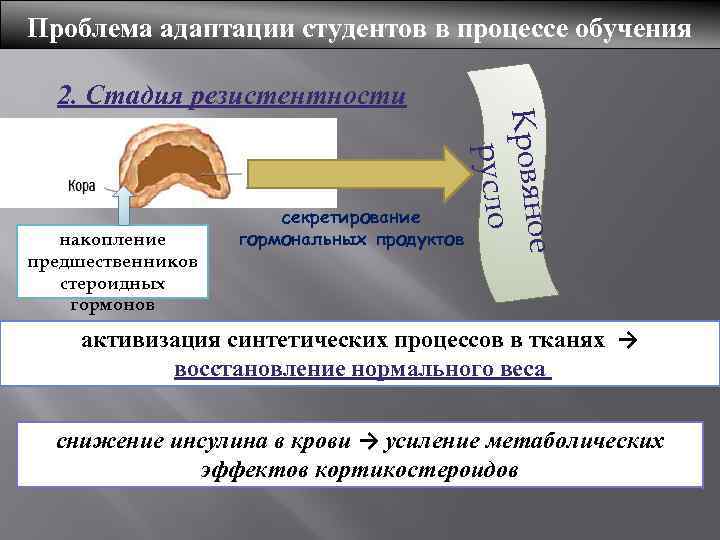 Проблема адаптации студентов в процессе обучения

2. Стадия резистентности

Кора

накопление предшественников стероидных гормонов

секретирование гормональных продуктов

Кровяное русло

активизация синтетических процессов в тканях → восстановление нормального веса

снижение инсулина в крови → усиление метаболических эффектов кортикостероидов